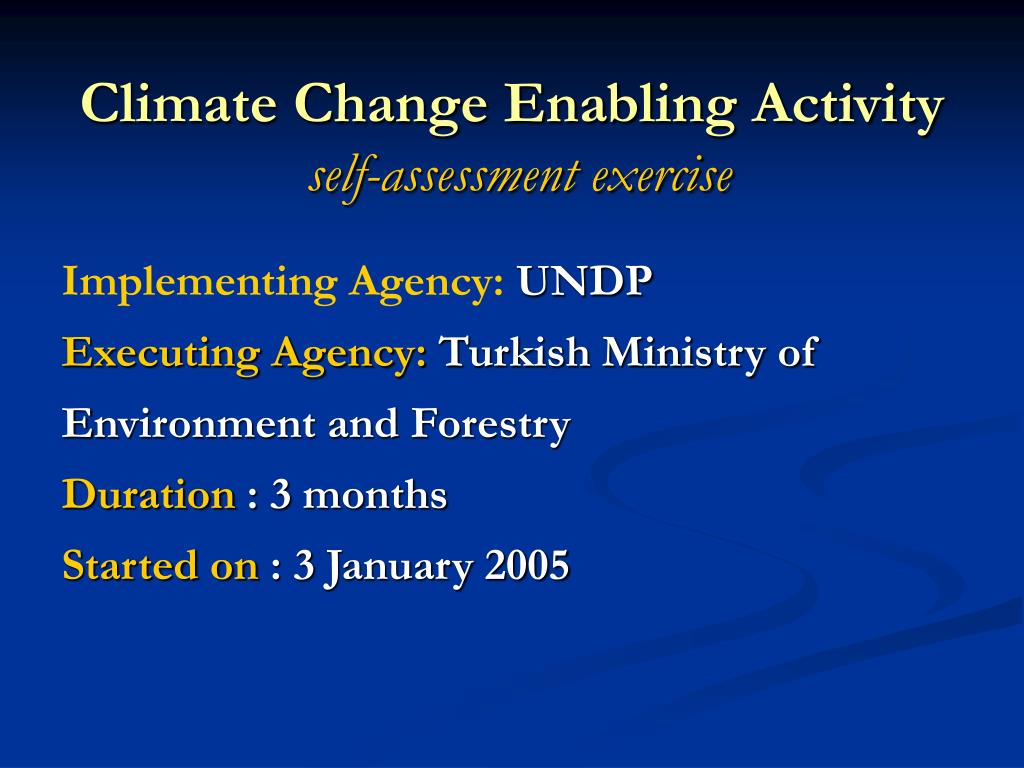 Climate Change Enabling Activity
self-assessment exercise

Implementing Agency: UNDP

Executing Agency: Turkish Ministry of Environment and Forestry

Duration : 3 months

Started on : 3 January 2005